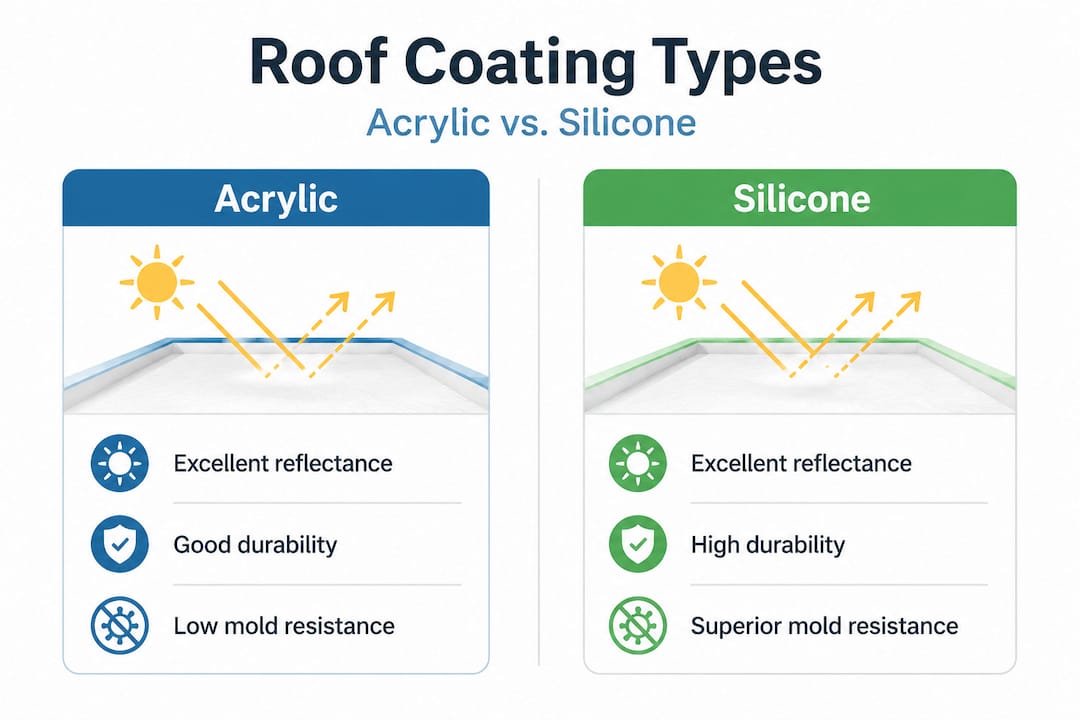 Roof Coating Types

Acrylic vs. Silicone

Acrylic

Excellent reflectance

Good durability

Low mold resistance

Silicone

Excellent reflectance

High durability

Superior mold resistance